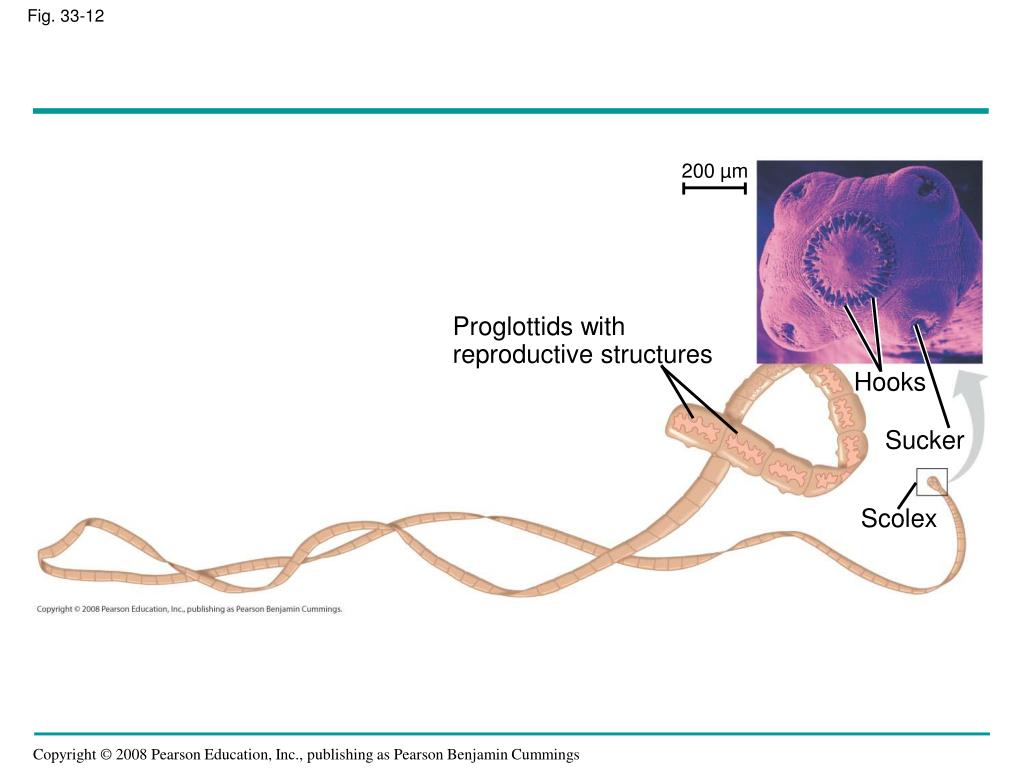 Fig. 33-12

200 µm

Proglottids with reproductive structures

Hooks

Sucker

Scolex

Copyright © 2008 Pearson Education, Inc., publishing as Pearson Benjamin Cummings.

Copyright © 2008 Pearson Education, Inc., publishing as Pearson Benjamin Cummings